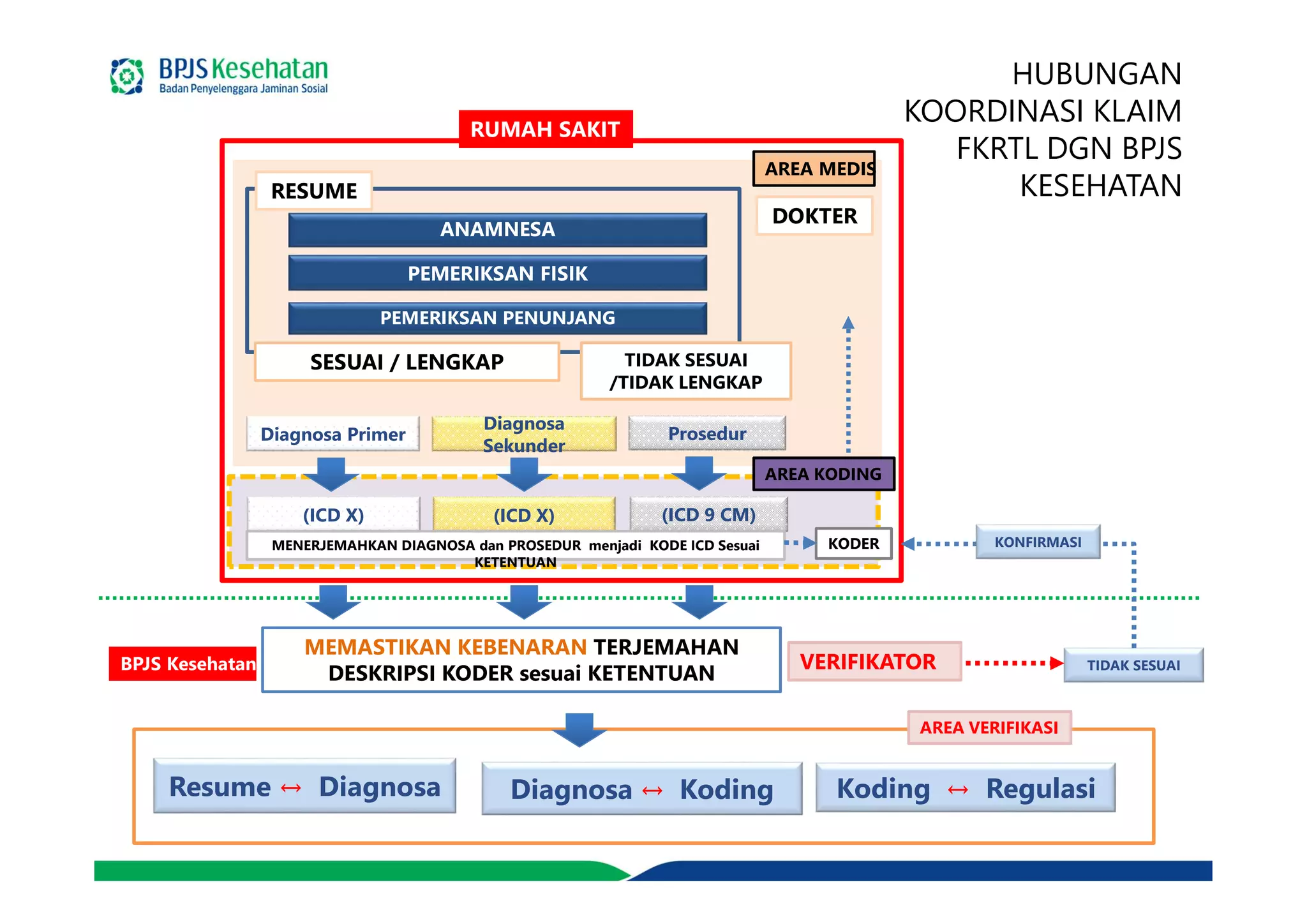 BPJS Kesehatan
Badan Penyelenggara Jaminan Sosial

HUBUNGAN KOORDINASI KLAIM FKRTL DGN BPJS KESEHATAN

RUMAH SAKIT

AREA MEDIS

DOKTER

RESUME

ANAMNESA

PEMERIKSAN FISIK

PEMERIKSAN PENUNJANG

SESUAI / LENGKAP

TIDAK SESUAI /TIDAK LENGKAP

Diagnosa Primer

Diagnosa Sekunder

Prosedur

AREA KODING

(ICD X)

(ICD X)

(ICD 9 CM)

MENERJEMAHKAN DIAGNOSA dan PROSEDUR menjadi KODE ICD Sesuai KETENTUAN

KODER

KONFIRMASI

BPJS Kesehatan

MEMASTIKAN KEBENARAN TERJEMAHAN DESKRIPSI KODER sesuai KETENTUAN

VERIFIKATOR

TIDAK SESUAI

AREA VERIFIKASI

Resume ↔ Diagnosa

Diagnosa ↔ Koding

Koding ↔ Regulasi